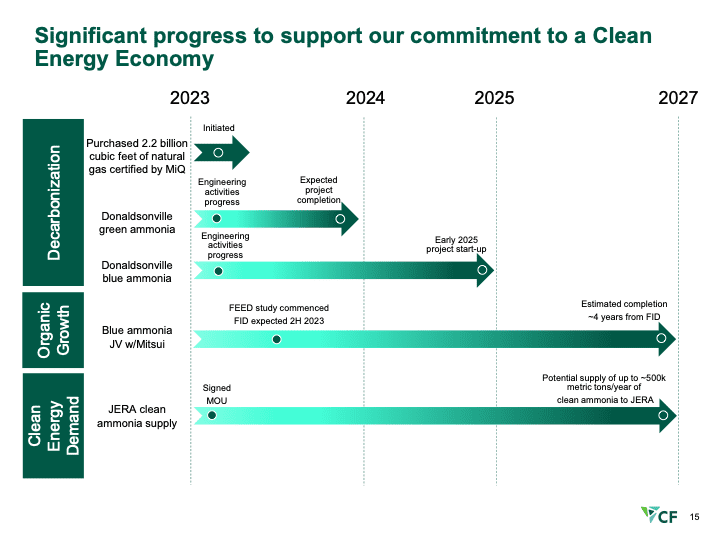 Significant progress to support our commitment to a Clean Energy Economy

2023 2024 2025 2027

Decarbonization

Purchased 2.2 billion cubic feet of natural gas certified by MiQ

Initiated

Donaldsonville green ammonia

Engineering activities progress

Expected project completion

Donaldsonville blue ammonia

Engineering activities progress

Early 2025 project start-up

Organic Growth

Blue ammonia JV w/Mitsui

FEED study commenced FID expected 2H 2023

Estimated completion ~4 years from FID

Clean Energy Demand

JERA clean ammonia supply

Signed MOU

Potential supply of up to ~500k metric tons/year of clean ammonia to JERA

CF

15